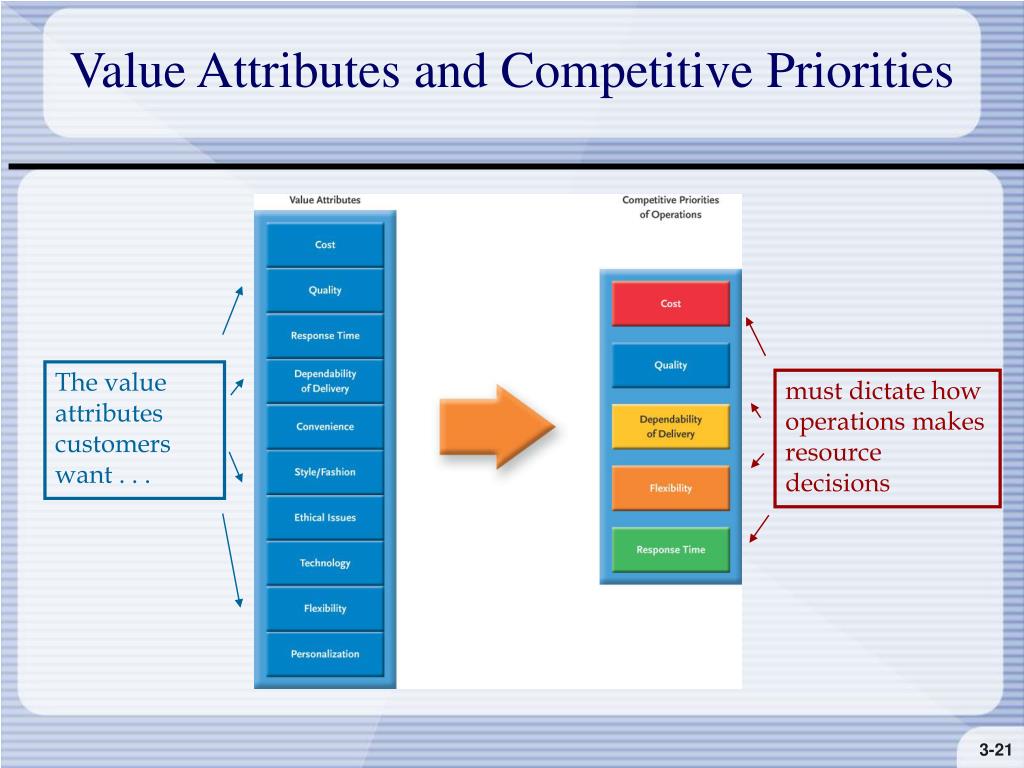 Value Attributes and Competitive Priorities

The value attributes customers want . . .

Value Attributes

Cost

Quality

Response Time

Dependability of Delivery

Convenience

Style/Fashion

Ethical Issues

Technology

Flexibility

Personalization

Competitive Priorities of Operations

Cost

Quality

Dependability of Delivery

Flexibility

Response Time

must dictate how operations makes resource decisions

3-21